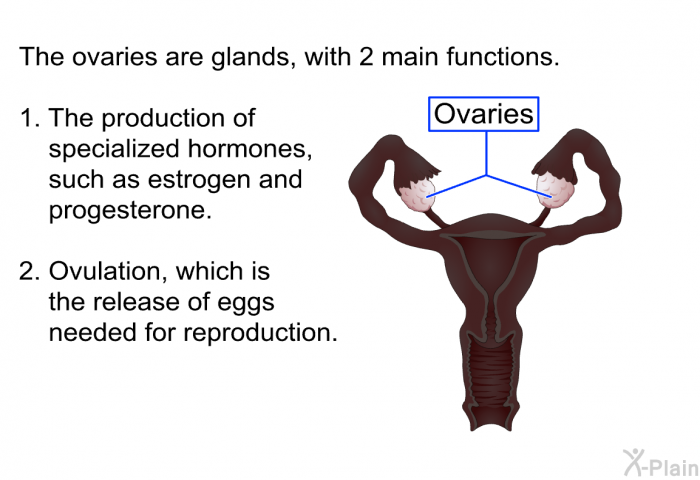 The ovaries are glands, with 2 main functions.

1. The production of specialized hormones, such as estrogen and progesterone.

2. Ovulation, which is the release of eggs needed for reproduction.

Ovaries

X-Plain